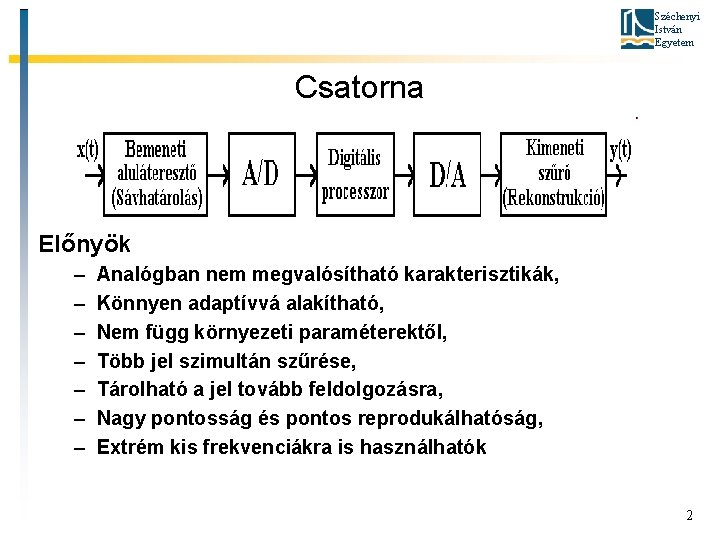 Széchenyi István Egyetem

Csatorna

x(t) Bemeneti aluláteresztő (Sávhatárolás) A/D Digitális processzor D/A Kimeneti szűrő (Rekonstrukció) y(t)

Előnyök

– Analógban nem megvalósítható karakterisztikák,
– Könnyen adaptívvá alakítható,
– Nem függ környezeti paraméterektől,
– Több jel szimultán szűrése,
– Tárolható a jel tovább feldolgozásra,
– Nagy pontosság és pontos reprodukálhatóság,
– Extrém kis frekvenciákra is használhatók

2